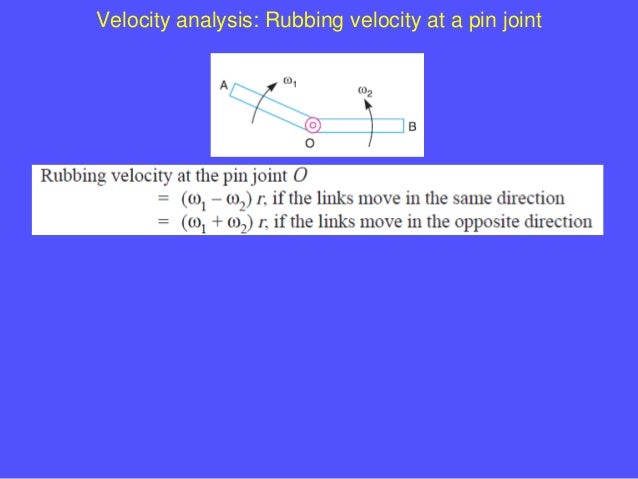 Velocity analysis: Rubbing velocity at a pin joint

A
$\omega_1$
$\omega_2$
B
O

Rubbing velocity at the pin joint $O$
$= (\omega_1 - \omega_2)\, r$, if the links move in the same direction
$= (\omega_1 + \omega_2)\, r$, if the links move in the opposite direction